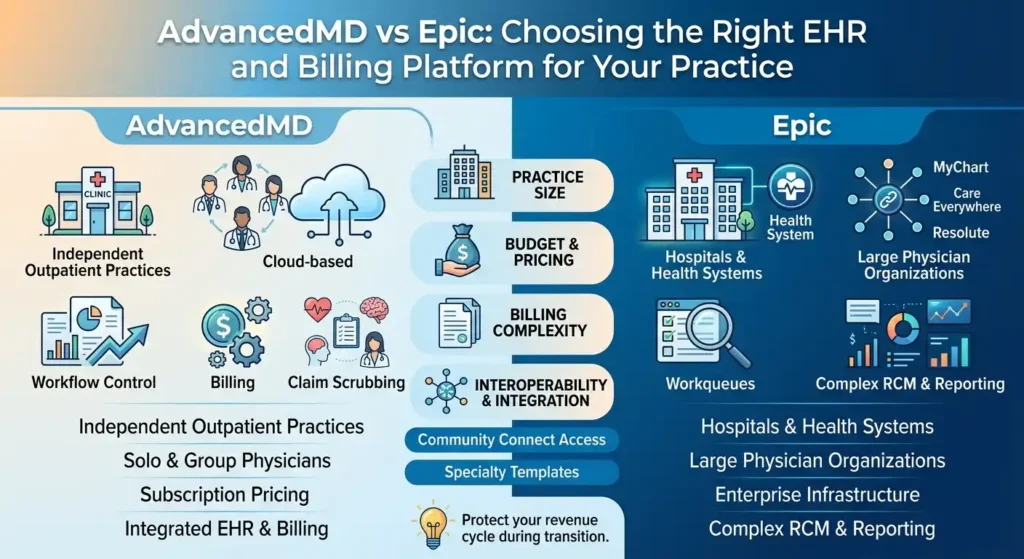 AdvancedMD vs Epic: Choosing the Right EHR and Billing Platform for Your Practice

AdvancedMD

CLINIC

Independent Outpatient Practices

Cloud-based

Workflow Control

Billing

Claim Scrubbing

Independent Outpatient Practices

Solo & Group Physicians

Subscription Pricing

Integrated EHR & Billing

PRACTICE SIZE

BUDGET & PRICING

BILLING COMPLEXITY

INTEROPERABILITY & INTEGRATION

Community Connect Access

Specialty Templates

Protect your revenue cycle during transition.

Epic

Health System

Hospitals & Health Systems

MyChart

Care Everywhere

Resolute

Large Physician Organizations

Workqueues

Complex RCM & Reporting

Hospitals & Health Systems

Large Physician Organizations

Enterprise Infrastructure

Complex RCM & Reporting